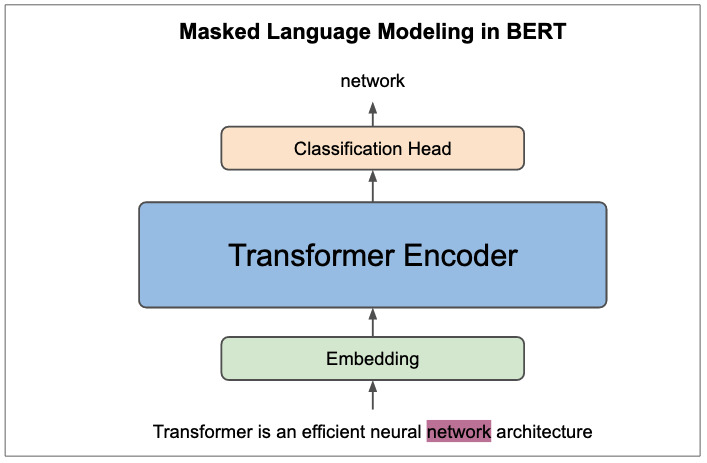 Masked Language Modeling in BERT

network

Classification Head

Transformer Encoder

Embedding

Transformer is an efficient neural network architecture